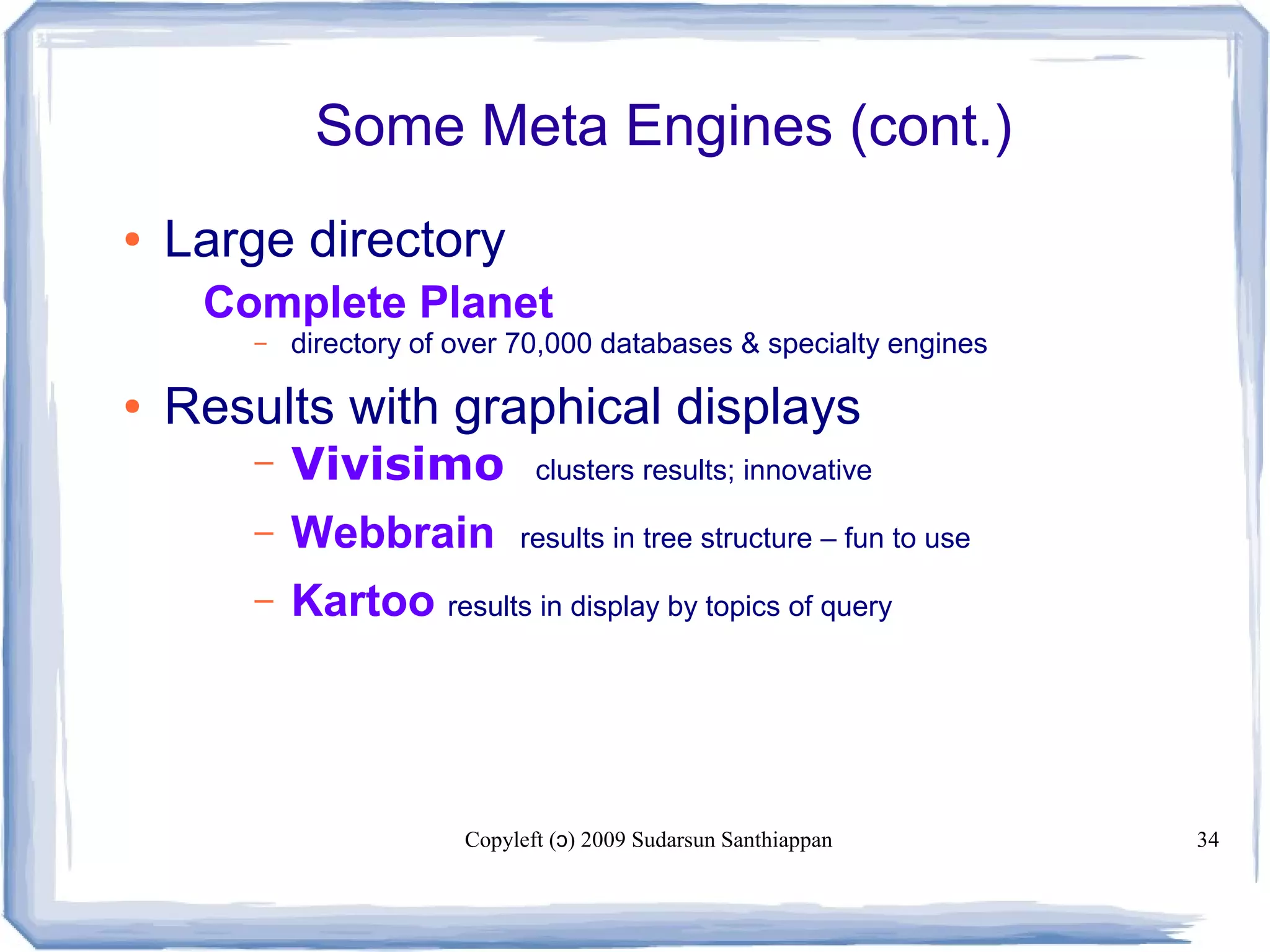 Some Meta Engines (cont.)

• Large directory

Complete Planet

– directory of over 70,000 databases & specialty engines

• Results with graphical displays

– Vivisimo clusters results; innovative

– Webbrain results in tree structure – fun to use

– Kartoo results in display by topics of query

Copyleft (ɔ) 2009 Sudarsun Santhiappan

34